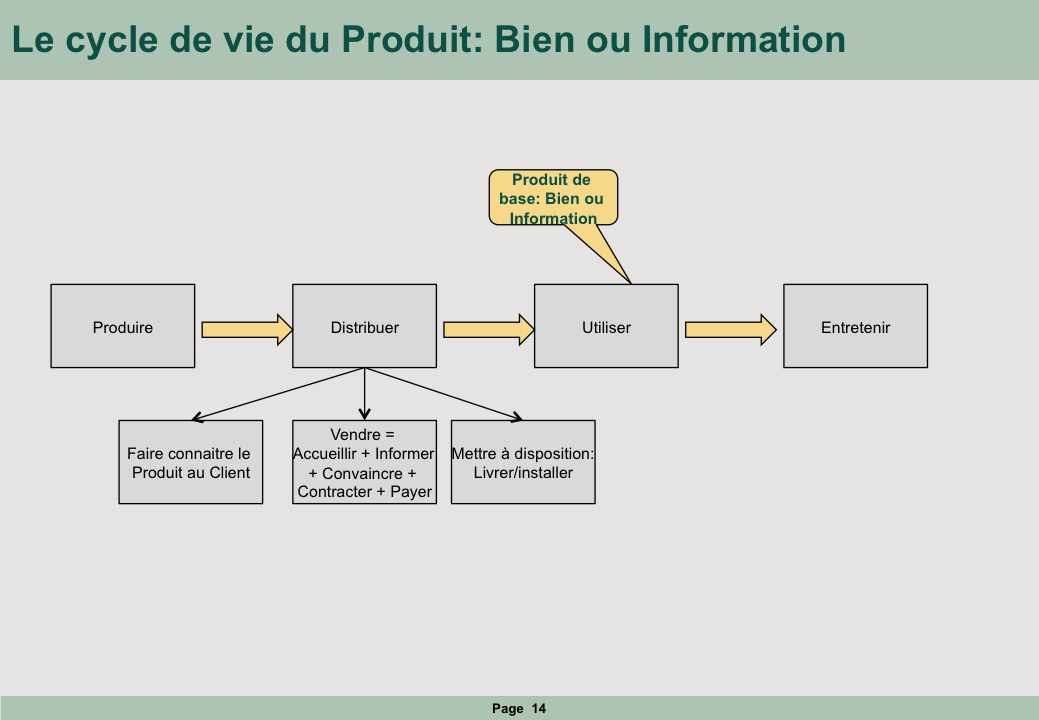 Le cycle de vie du Produit: Bien ou Information

Produit de base: Bien ou Information

Produire

Distribuer

Utiliser

Entretenir

Faire connaitre le Produit au Client

Vendre = Accueillir + Informer + Convaincre + Contracter + Payer

Mettre à disposition: Livrer/installer

Page 14